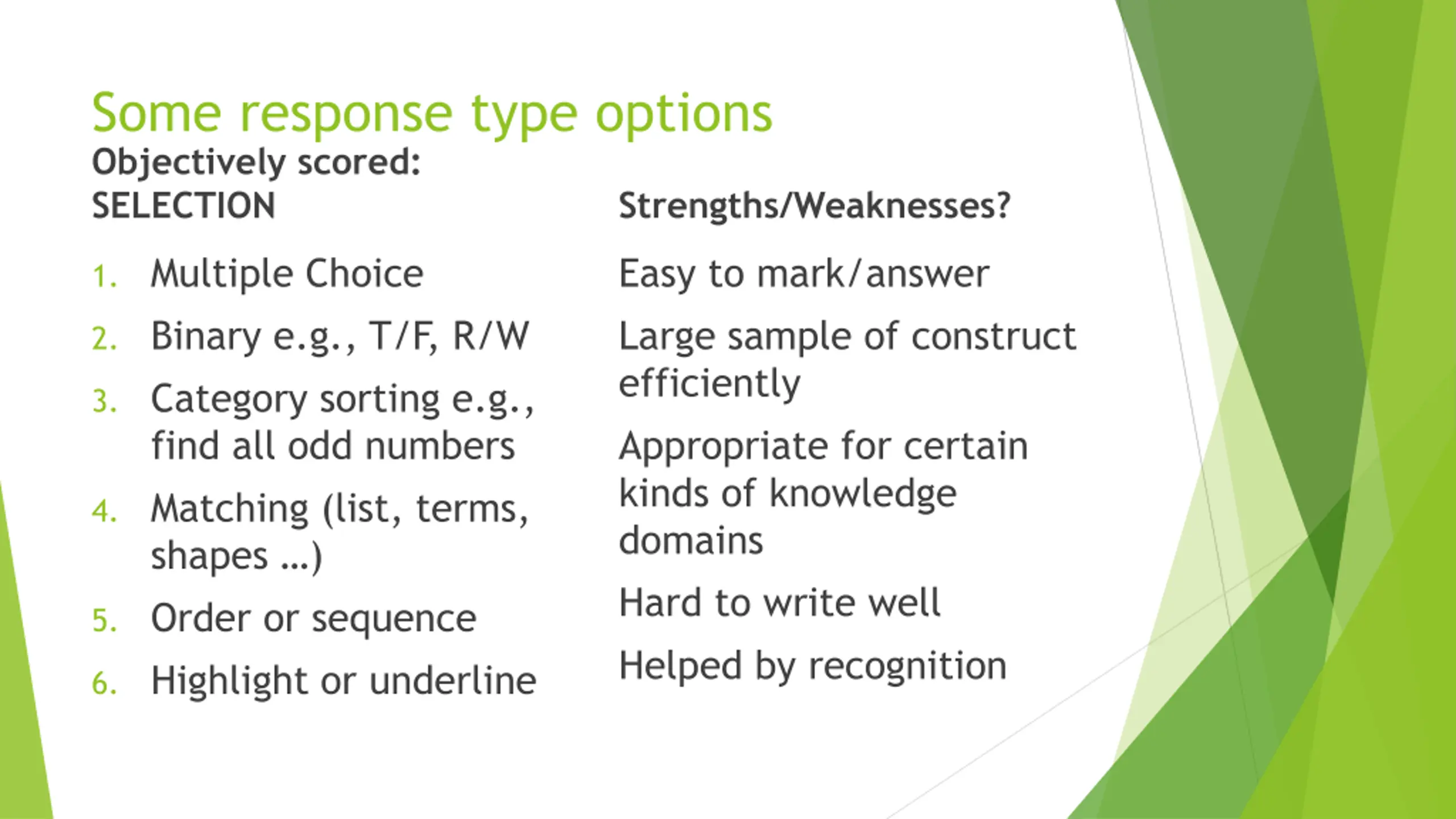 Some response type options

Objectively scored:
SELECTION

1. Multiple Choice
2. Binary e.g., T/F, R/W
3. Category sorting e.g., find all odd numbers
4. Matching (list, terms, shapes …)
5. Order or sequence
6. Highlight or underline

Strengths/Weaknesses?

Easy to mark/answer

Large sample of construct efficiently

Appropriate for certain kinds of knowledge domains

Hard to write well

Helped by recognition